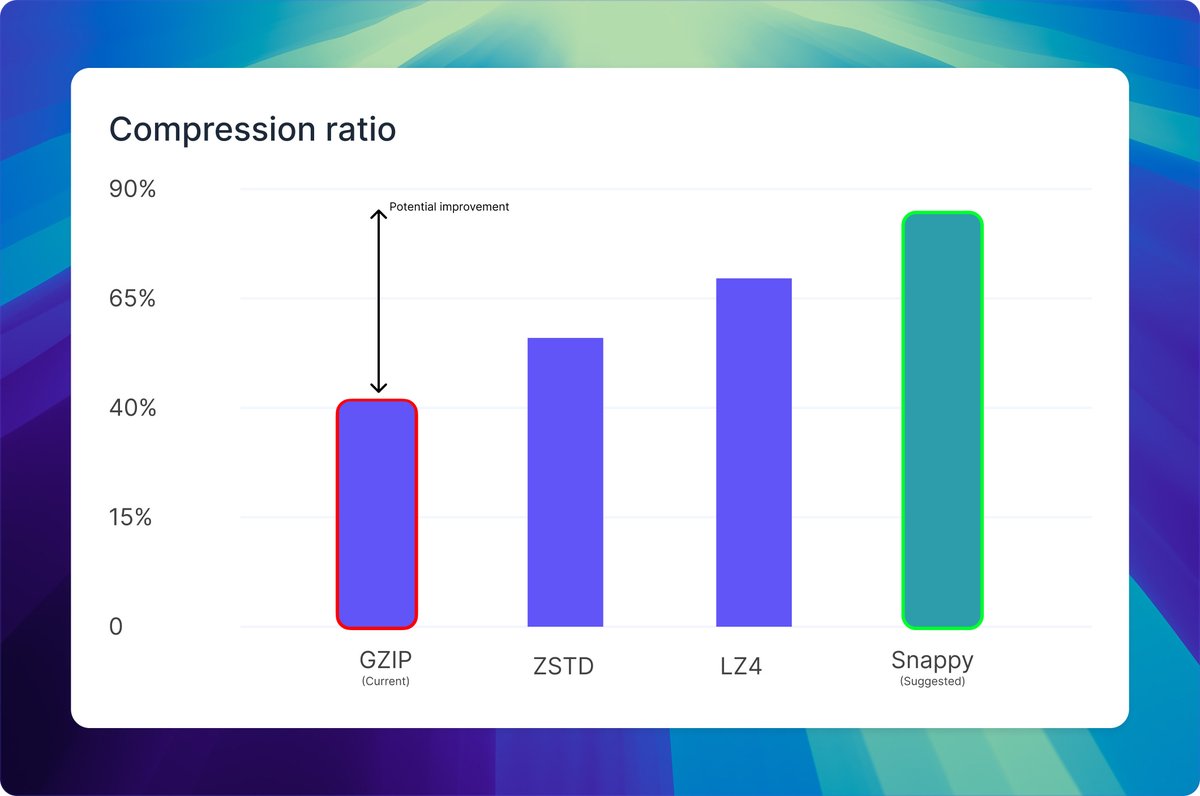 Compression ratio

90%
65%
40%
15%
0

Potential improvement

GZIP
(Current)
ZSTD
LZ4
Snappy
(Suggested)